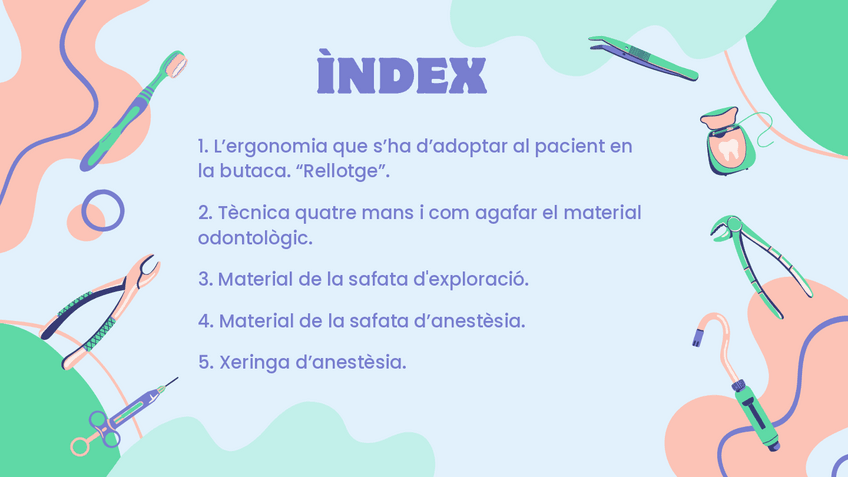 ÌNDEX

1. L'ergonomia que s'ha d'adoptar al pacient en la butaca. "Rellotge".

2. Tècnica quatre mans i com agafar el material odontològic.

3. Material de la safata d'exploració.

4. Material de la safata d'anestèsia.

5. Xeringa d'anestèsia.